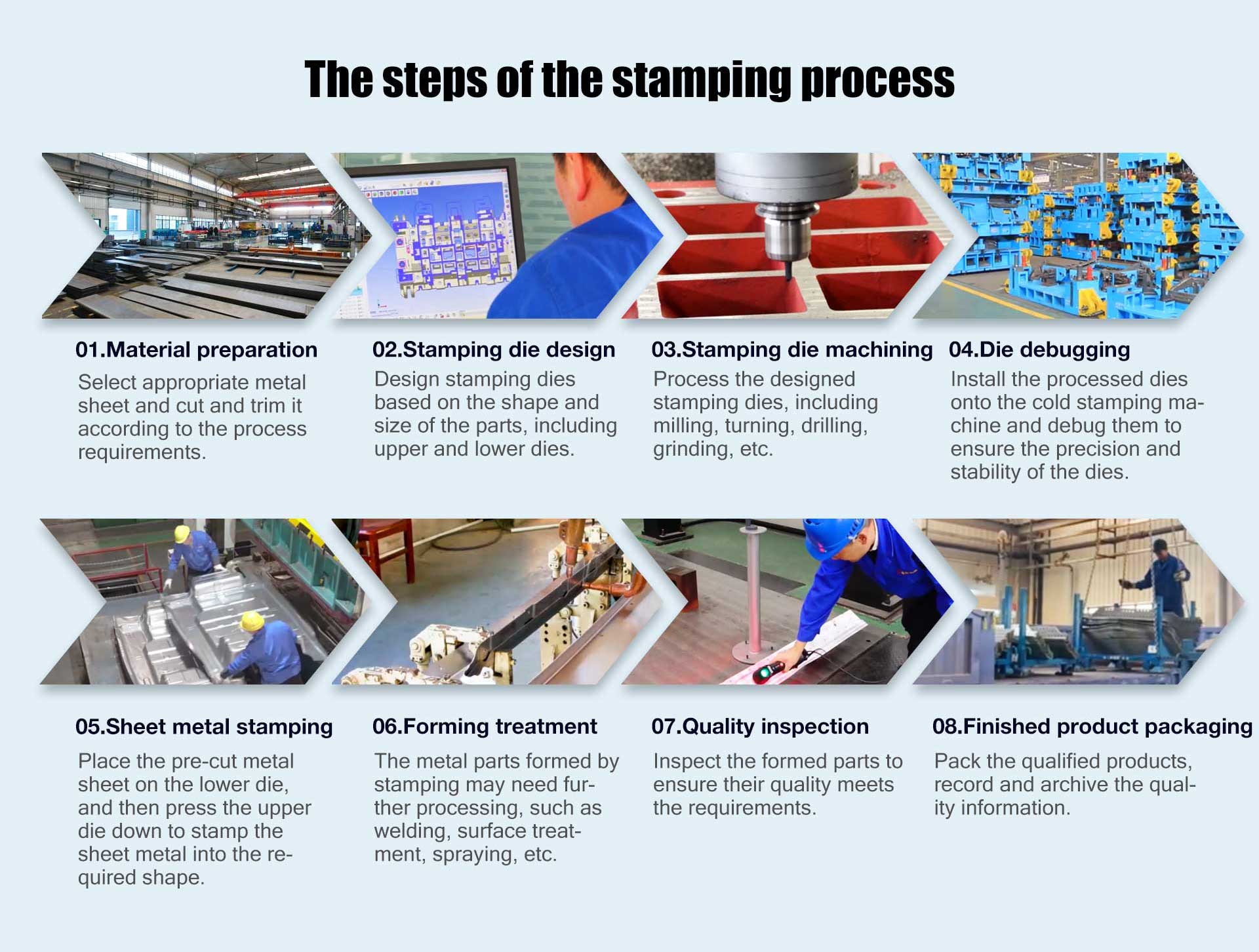 The steps of the stamping process

01.Material preparation

Select appropriate metal sheet and cut and trim it according to the process requirements.

02.Stamping die design

Design stamping dies based on the shape and size of the parts, including upper and lower dies.

03.Stamping die machining

Process the designed stamping dies, including milling, turning, drilling, grinding, etc.

04.Die debugging

Install the processed dies onto the cold stamping machine and debug them to ensure the precision and stability of the dies.

05.Sheet metal stamping

Place the pre-cut metal sheet on the lower die, and then press the upper die down to stamp the sheet metal into the required shape.

06.Forming treatment

The metal parts formed by stamping may need further processing, such as welding, surface treatment, spraying, etc.

07.Quality inspection

Inspect the formed parts to ensure their quality meets the requirements.

08.Finished product packaging

Pack the qualified products, record and archive the quality information.